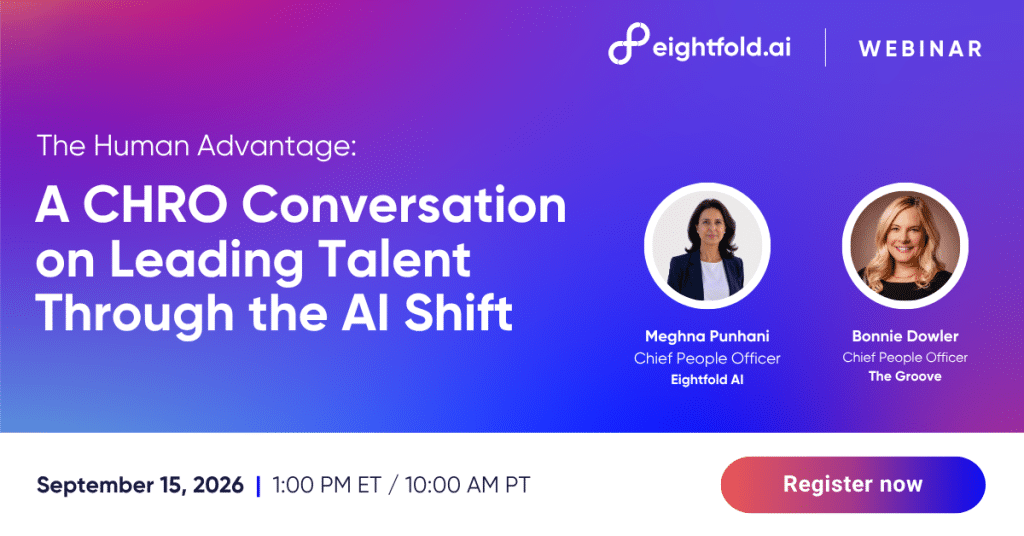 eightfold.ai | WEBINAR

The Human Advantage:
A CHRO Conversation on Leading Talent Through the AI Shift

Meghna Punhani
Chief People Officer
Eightfold AI

Bonnie Dowler
Chief People Officer
The Groove

September 15, 2026 | 1:00 PM ET / 10:00 AM PT

Register now